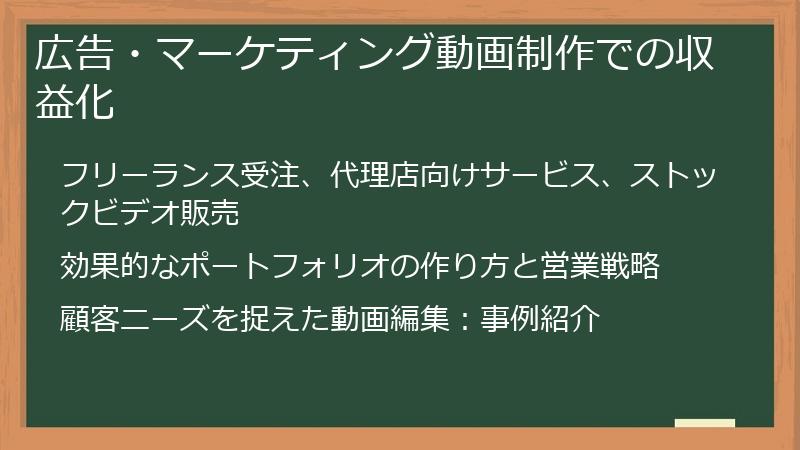 広告・マーケティング動画制作での収益化

フリーランス受注、代理店向けサービス、ストックビデオ販売

効果的なポートフォリオの作り方と営業戦略

顧客ニーズを捉えた動画編集：事例紹介